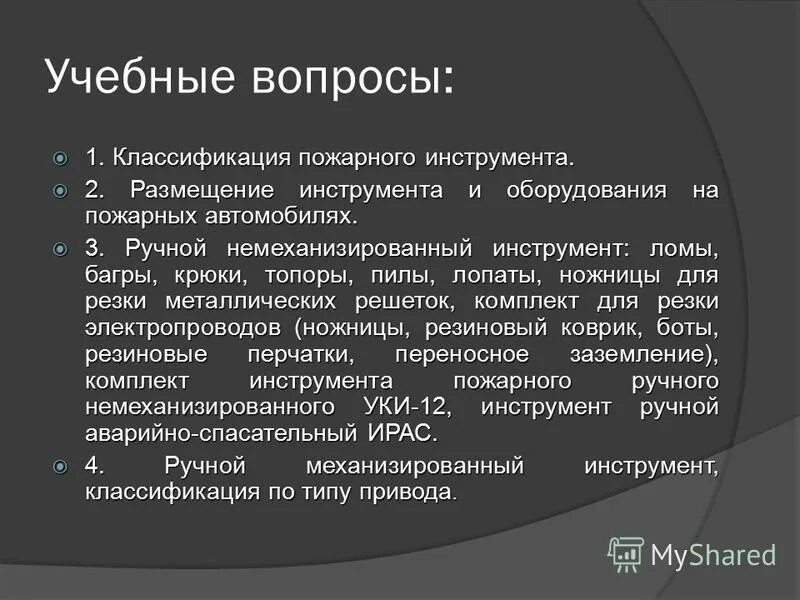 Учебные вопросы:

1. Классификация пожарного инструмента.

2. Размещение инструмента и оборудования на пожарных автомобилях.

3. Ручной немеханизированный инструмент: ломы, багры, крюки, топоры, пилы, лопаты, ножницы для резки металлических решеток, комплект для резки электропроводов (ножницы, резиновый коврик, боты, резиновые перчатки, переносное заземление), комплект инструмента пожарного ручного немеханизированного УКИ-12, инструмент ручной аварийно-спасательный ИРАС.

4. Ручной механизированный инструмент, классификация по типу привода.

MyShared